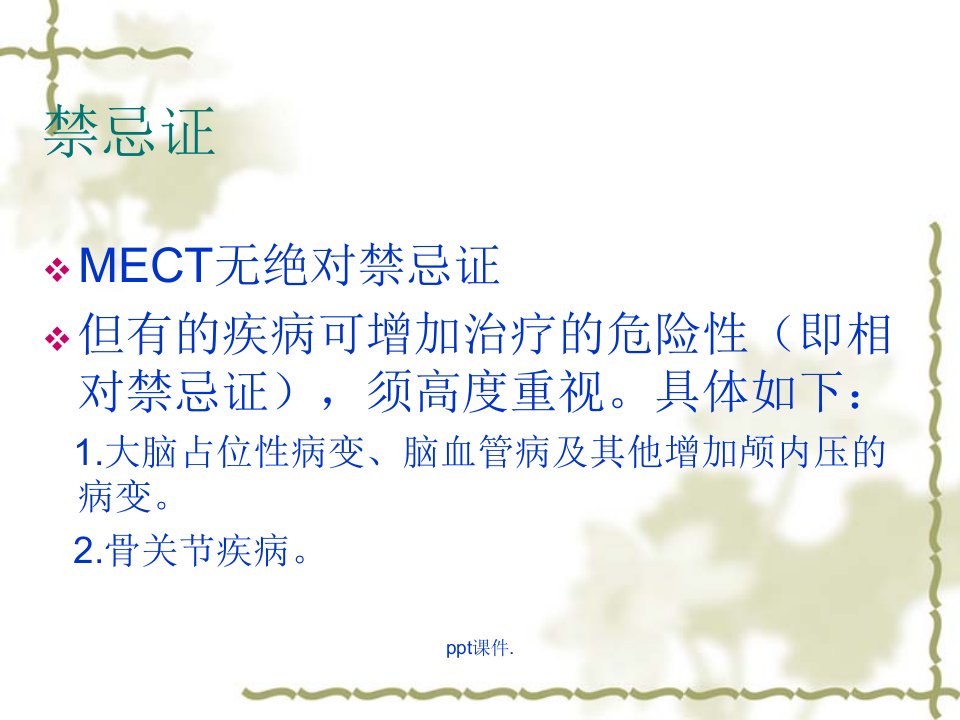 禁忌证

❖ MECT无绝对禁忌证

❖ 但有的疾病可增加治疗的危险性（即相对禁忌证），须高度重视。具体如下：

1.大脑占位性病变、脑血管病及其他增加颅内压的病变。

2.骨关节疾病。

ppt课件.